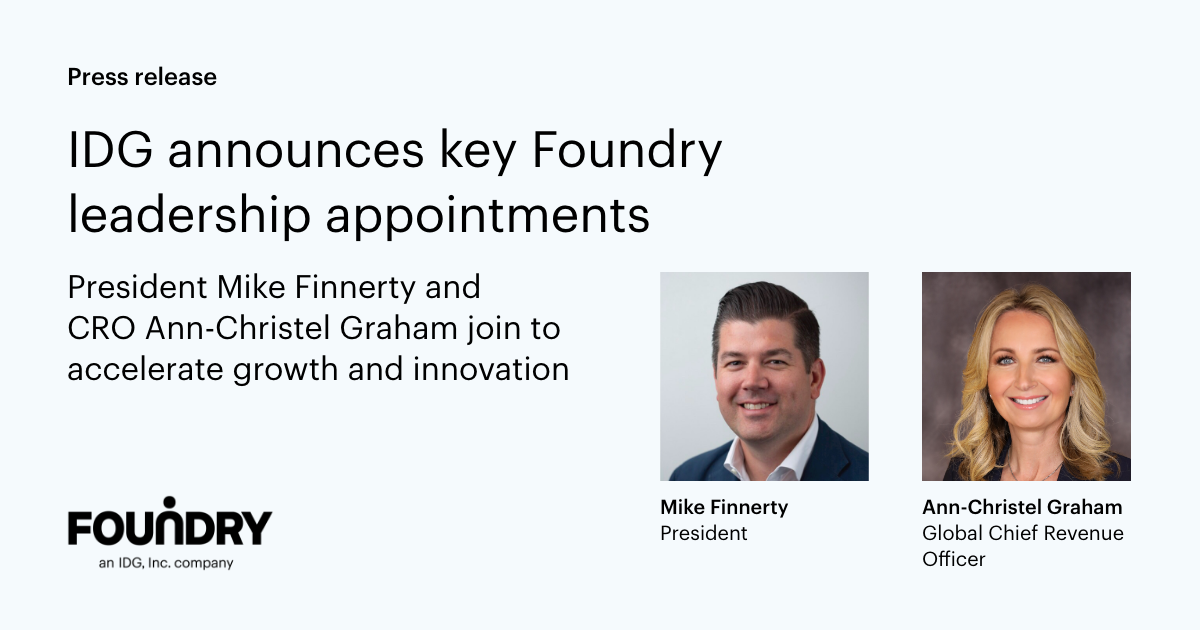 Press release

IDG announces key Foundry leadership appointments

President Mike Finnerty and CRO Ann-Christel Graham join to accelerate growth and innovation

Mike Finnerty
President

Ann-Christel Graham
Global Chief Revenue Officer

FOUNDRY
an IDG, Inc. company